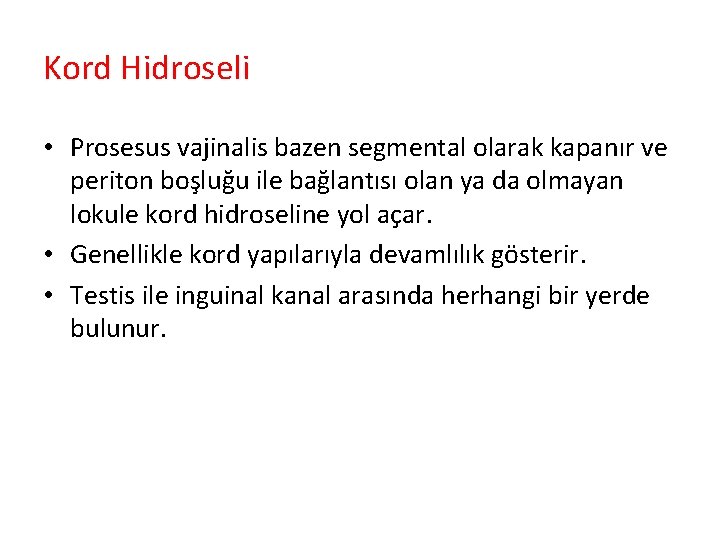 Kord Hidroseli

• Prosesus vajinalis bazen segmental olarak kapanır ve periton boşluğu ile bağlantısı olan ya da olmayan lokule kord hidroseline yol açar.
• Genellikle kord yapılarıyla devamlılık gösterir.
• Testis ile inguinal kanal arasında herhangi bir yerde bulunur.